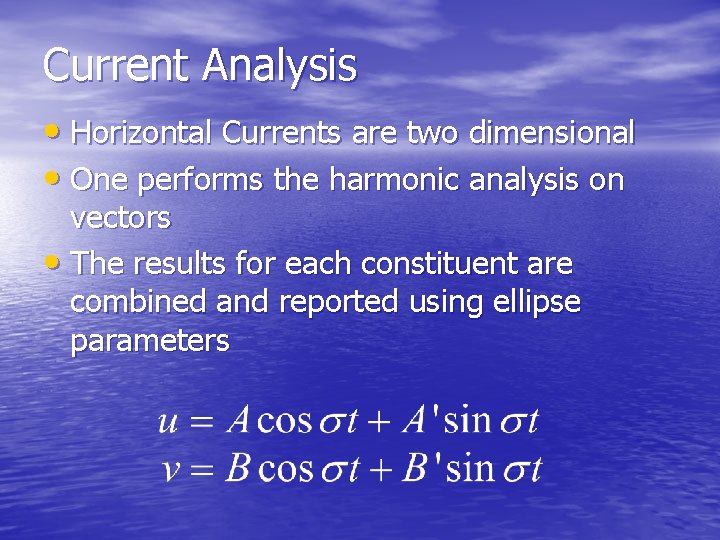 Current Analysis

• Horizontal Currents are two dimensional
• One performs the harmonic analysis on vectors
• The results for each constituent are combined and reported using ellipse parameters

$u = A\cos\sigma t + A'\sin\sigma t$
$v = B\cos\sigma t + B'\sin\sigma t$